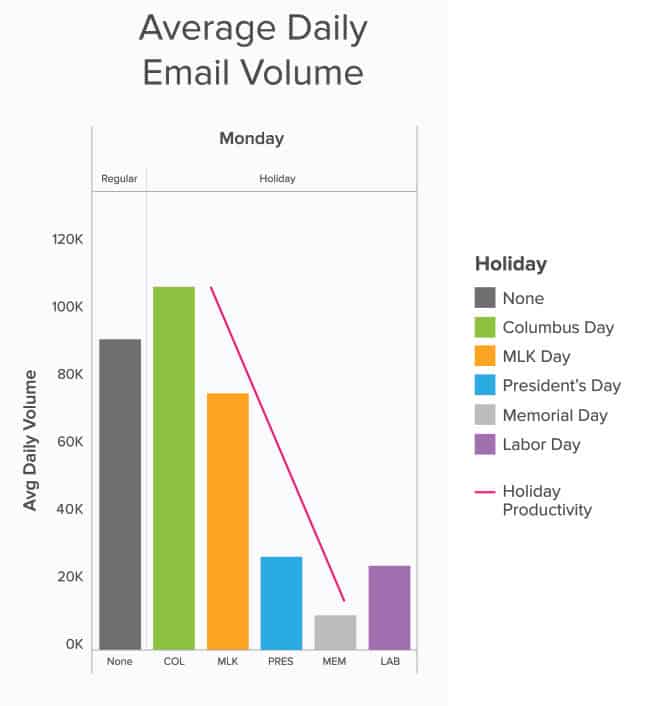 Average Daily Email Volume

Monday

Regular

Holiday

Avg Daily Volume

120K
100K
80K
60K
40K
20K
0K

None
COL
MLK
PRES
MEM
LAB

Holiday
None
Columbus Day
MLK Day
President's Day
Memorial Day
Labor Day
Holiday Productivity